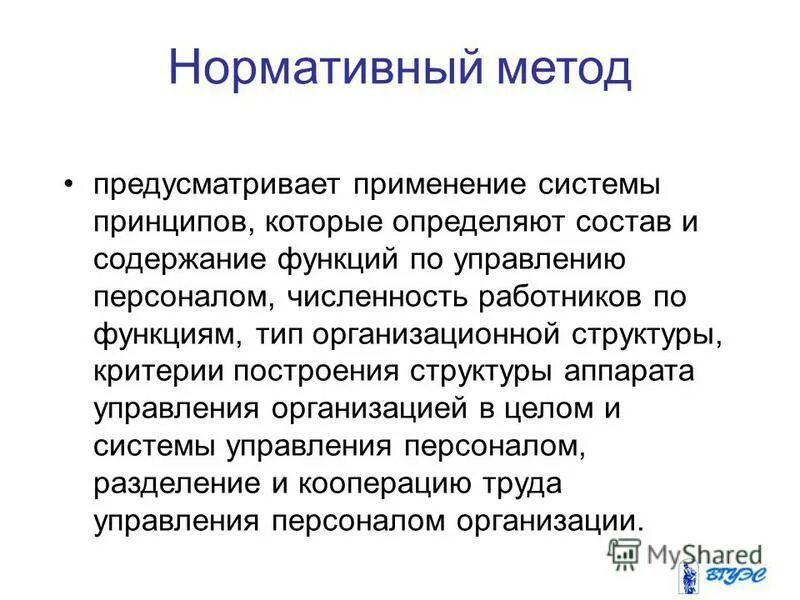 Нормативный метод

• предусматривает применение системы принципов, которые определяют состав и содержание функций по управлению персоналом, численность работников по функциям, тип организационной структуры, критерии построения структуры аппарата управления организацией в целом и системы управления персоналом, разделение и кооперацию труда управления персоналом организации.

MyShared

ВГУЭС